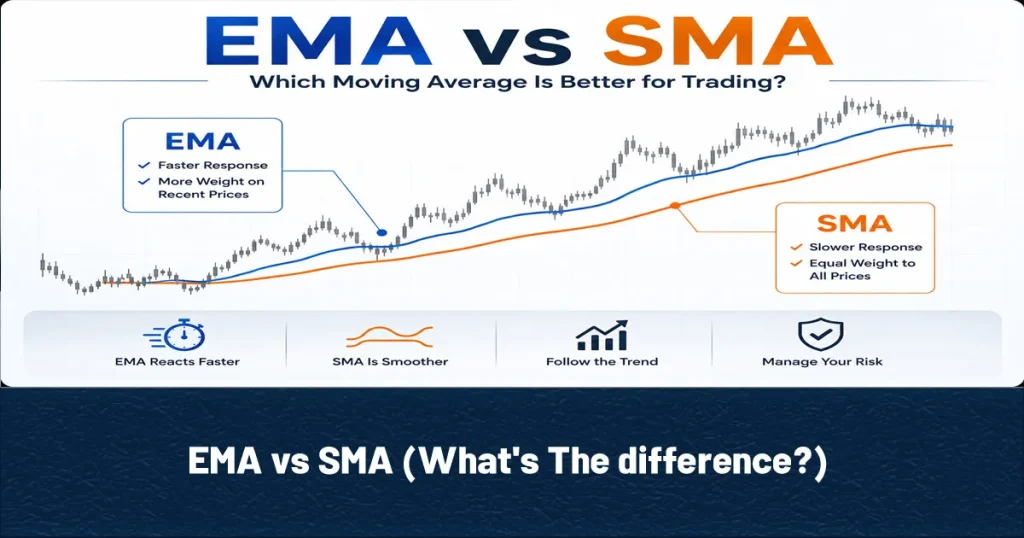 EMA vs SMA

Which Moving Average Is Better for Trading?

EMA
✓ Faster Response
✓ More Weight on Recent Prices

SMA
✓ Slower Response
✓ Equal Weight to All Prices

EMA Reacts Faster

SMA Is Smoother

Follow the Trend

Manage Your Risk

EMA vs SMA (What's The difference?)